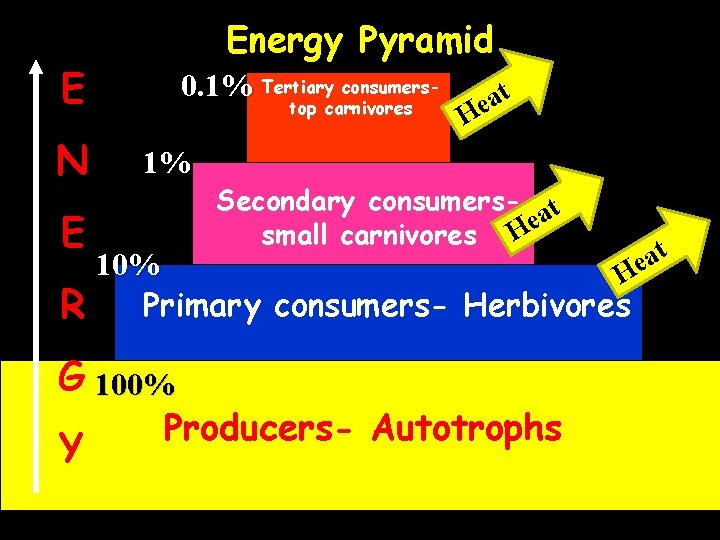 Energy Pyramid

E
N
E
R
G
Y

0.1% Tertiary consumers- top carnivores

Heat

1%

Secondary consumers- small carnivores

Heat

10%

Primary consumers- Herbivores

Heat

100%

Producers- Autotrophs